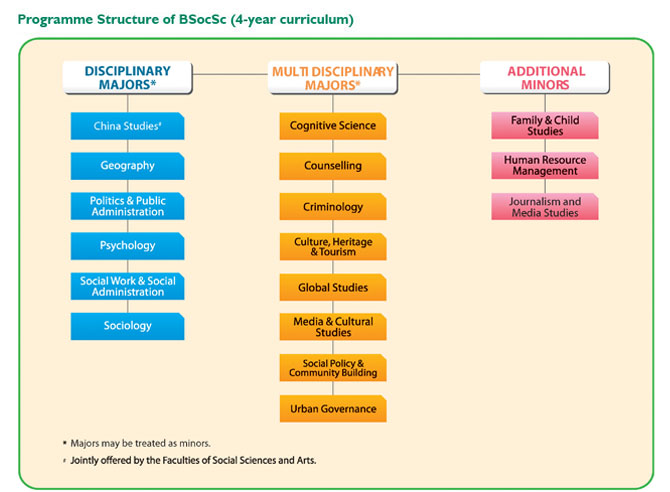 Programme Structure of BSocSc (4-year curriculum)

DISCIPLINARY MAJORS*

China Studies#

Geography

Politics & Public Administration

Psychology

Social Work & Social Administration

Sociology

MULTI DISCIPLINARY MAJORS*

Cognitive Science

Counselling

Criminology

Culture, Heritage & Tourism

Global Studies

Media & Cultural Studies

Social Policy & Community Building

Urban Governance

ADDITIONAL MINORS

Family & Child Studies

Human Resource Management

Journalism and Media Studies

* Majors may be treated as minors.

# Jointly offered by the Faculties of Social Sciences and Arts.